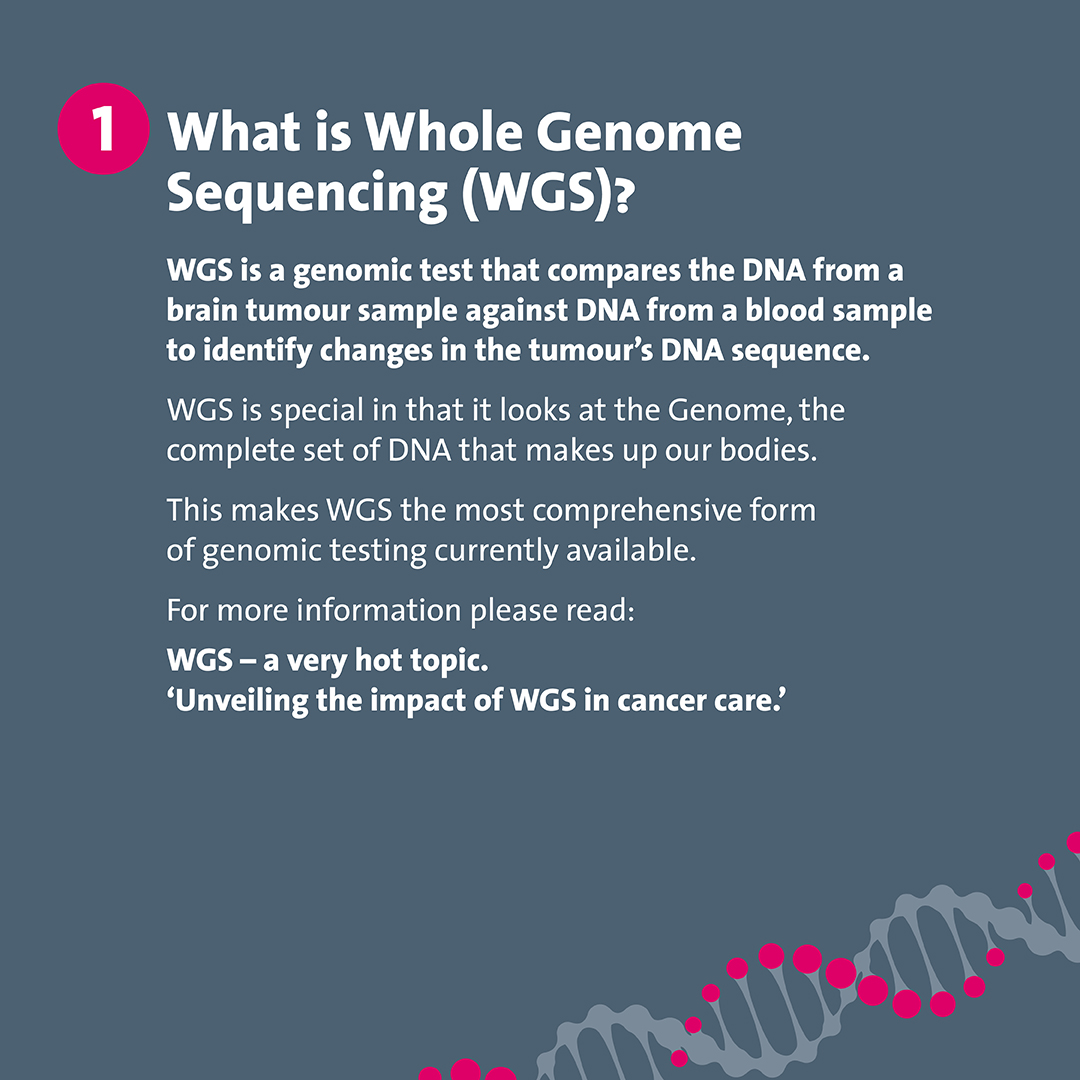 1 What is Whole Genome Sequencing (WGS)?

WGS is a genomic test that compares the DNA from a brain tumour sample against DNA from a blood sample to identify changes in the tumour's DNA sequence.

WGS is special in that it looks at the Genome, the complete set of DNA that makes up our bodies.

This makes WGS the most comprehensive form of genomic testing currently available.

For more information please read:

WGS – a very hot topic.
'Unveiling the impact of WGS in cancer care.'